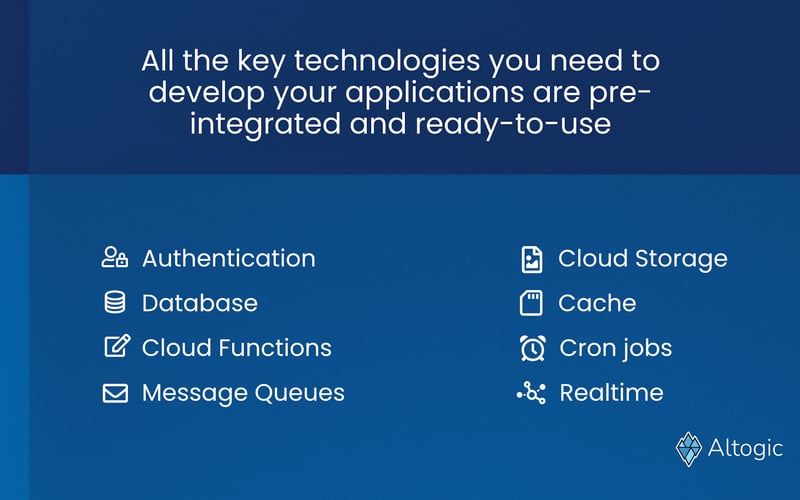 All the key technologies you need to develop your applications are pre-integrated and ready-to-use

Authentication
Database
Cloud Functions
Message Queues

Cloud Storage
Cache
Cron jobs
Realtime

Altogic